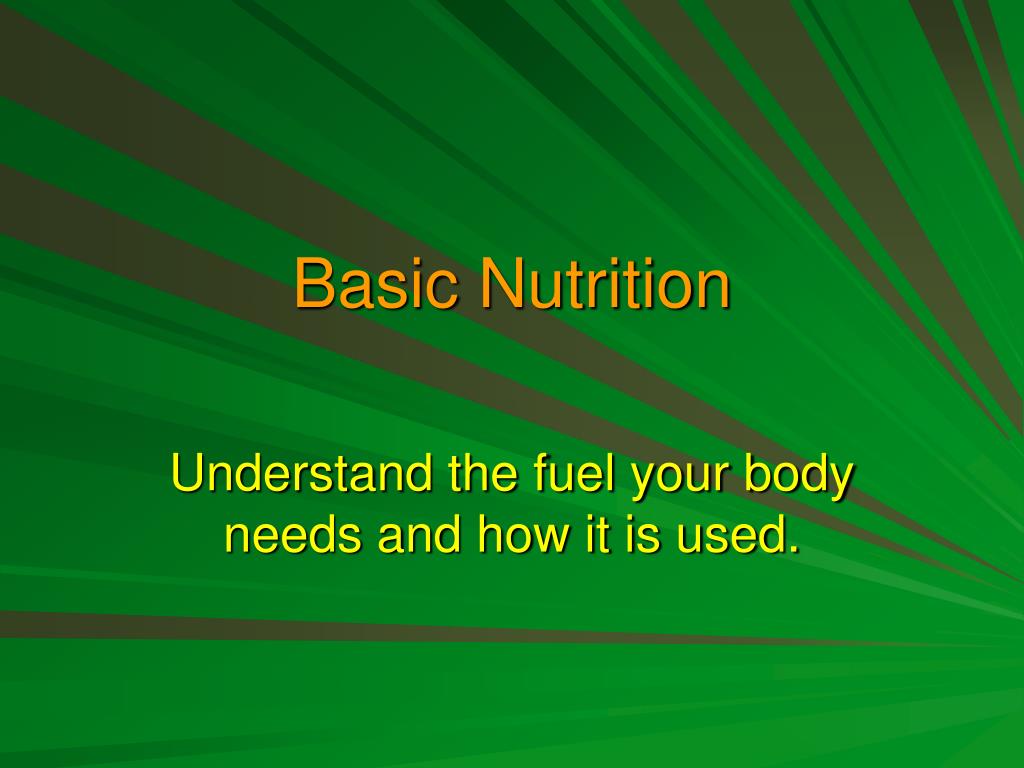 Basic Nutrition

Understand the fuel your body needs and how it is used.